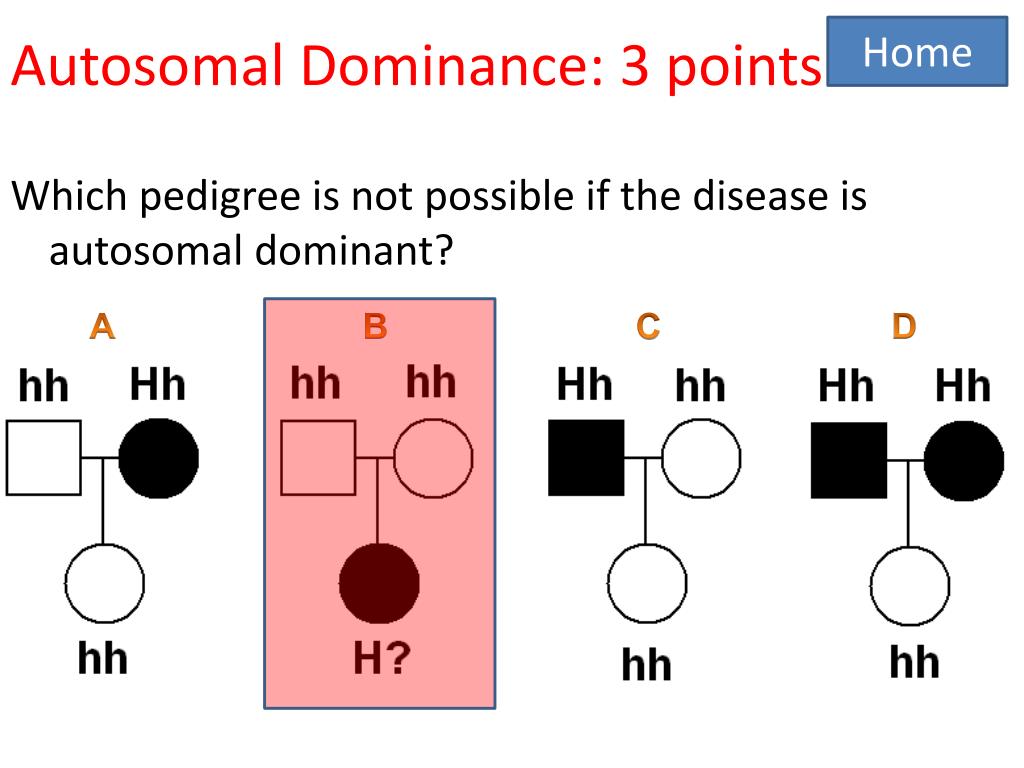 Autosomal Dominance: 3 points

Home

Which pedigree is not possible if the disease is autosomal dominant?

A
hh Hh
hh

B
hh hh
H?

C
Hh hh
hh

D
Hh Hh
hh